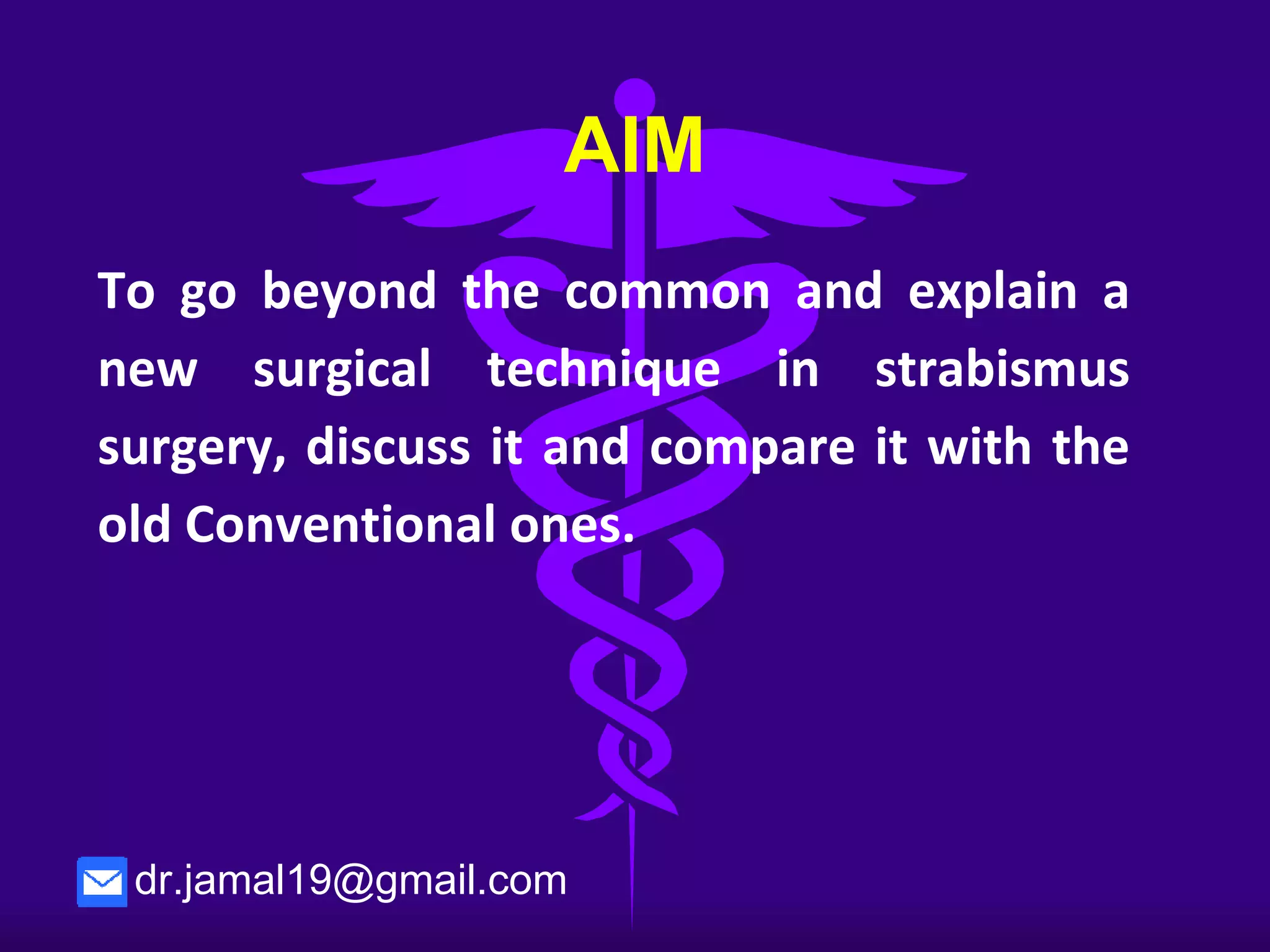 AIM

To go beyond the common and explain a new surgical technique in strabismus surgery, discuss it and compare it with the old Conventional ones.

dr.jamal19@gmail.com